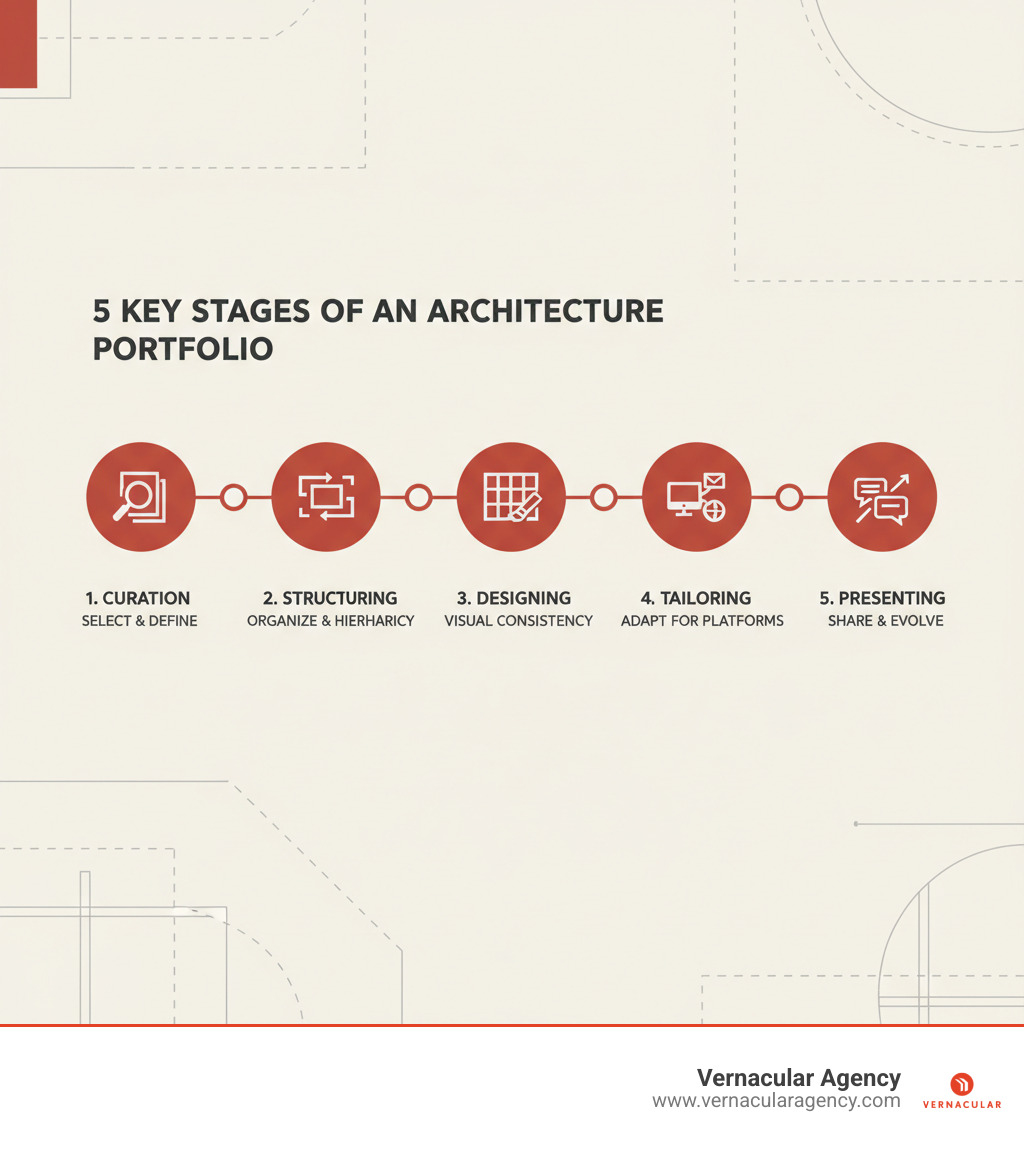 5 KEY STAGES OF AN ARCHITECTURE PORTFOLIO

1. CURATION
SELECT & DEFINE

2. STRUCTURING
ORGANIZE & HIERHARICY

3. DESIGNING
VISUAL CONSISTENCY

4. TAILORING
ADAPT FOR PLATFORMS

5. PRESENTING
SHARE & EVOLVE

Vernacular Agency
www.vernacularagency.com
VERNACULAR